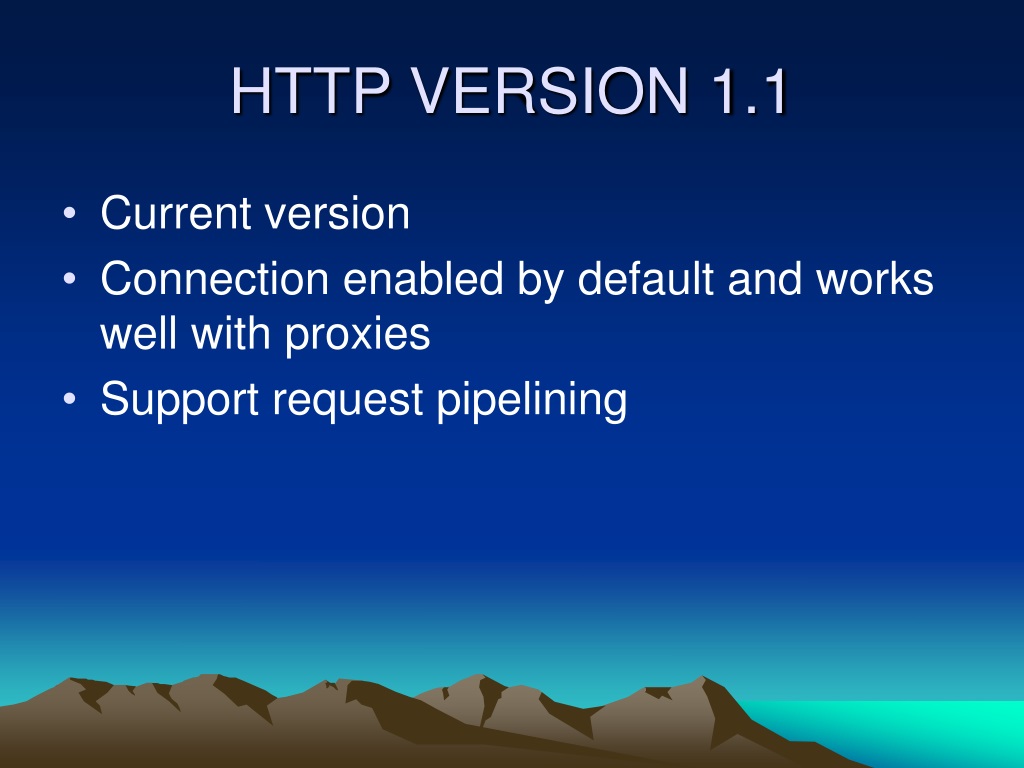 HTTP VERSION 1.1

• Current version
• Connection enabled by default and works well with proxies
• Support request pipelining